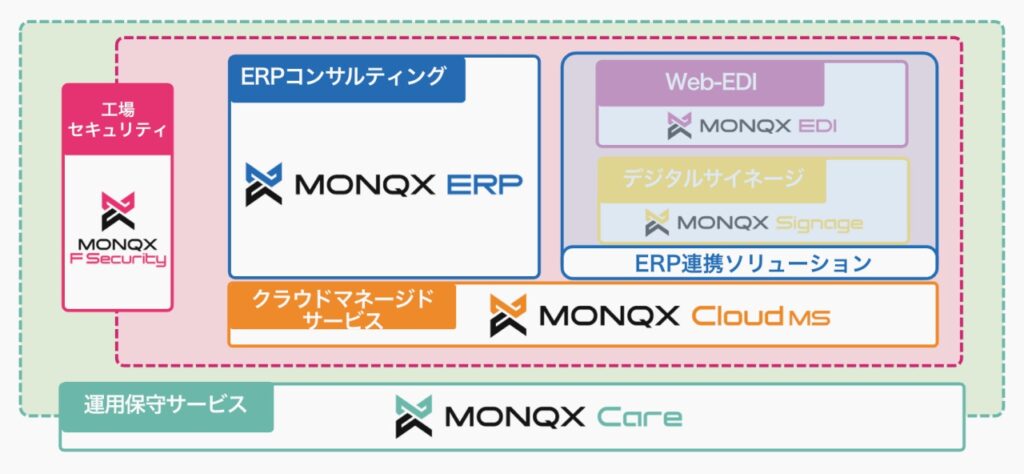 工場
セキュリティ

MONQX
F Security

ERPコンサルティング

MONQX ERP

Web-EDI

MONQX EDI

デジタルサイネージ

MONQX Signage

ERP連携ソリューション

クラウドマネージド
サービス

MONQX Cloud MS

運用保守サービス

MONQX Care